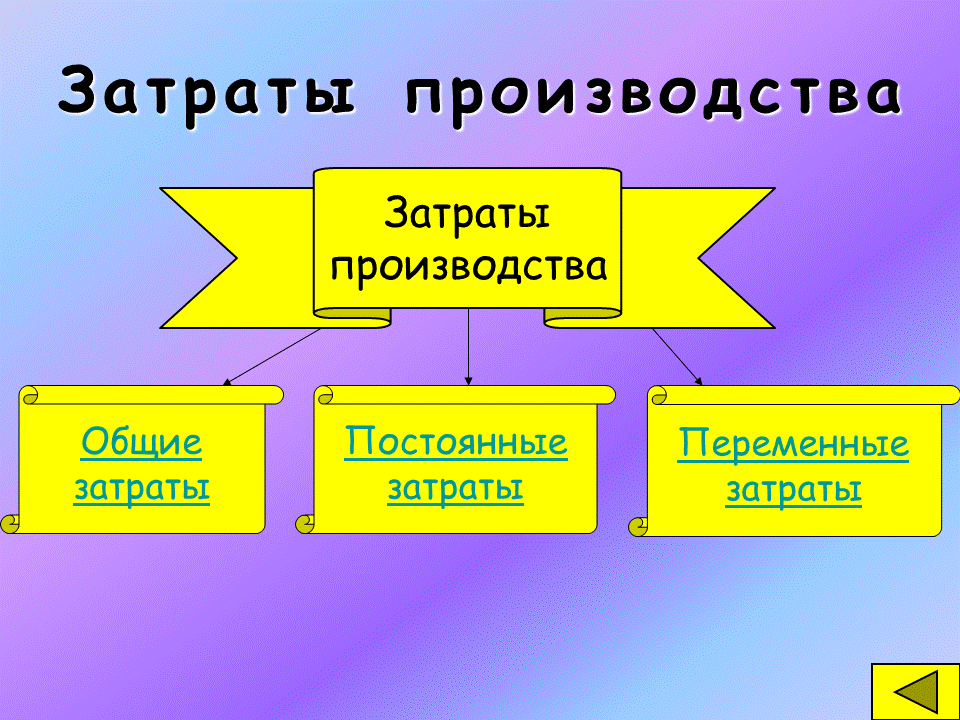 Затраты производства

Затраты производства

Общие затраты

Постоянные затраты

Переменные затраты